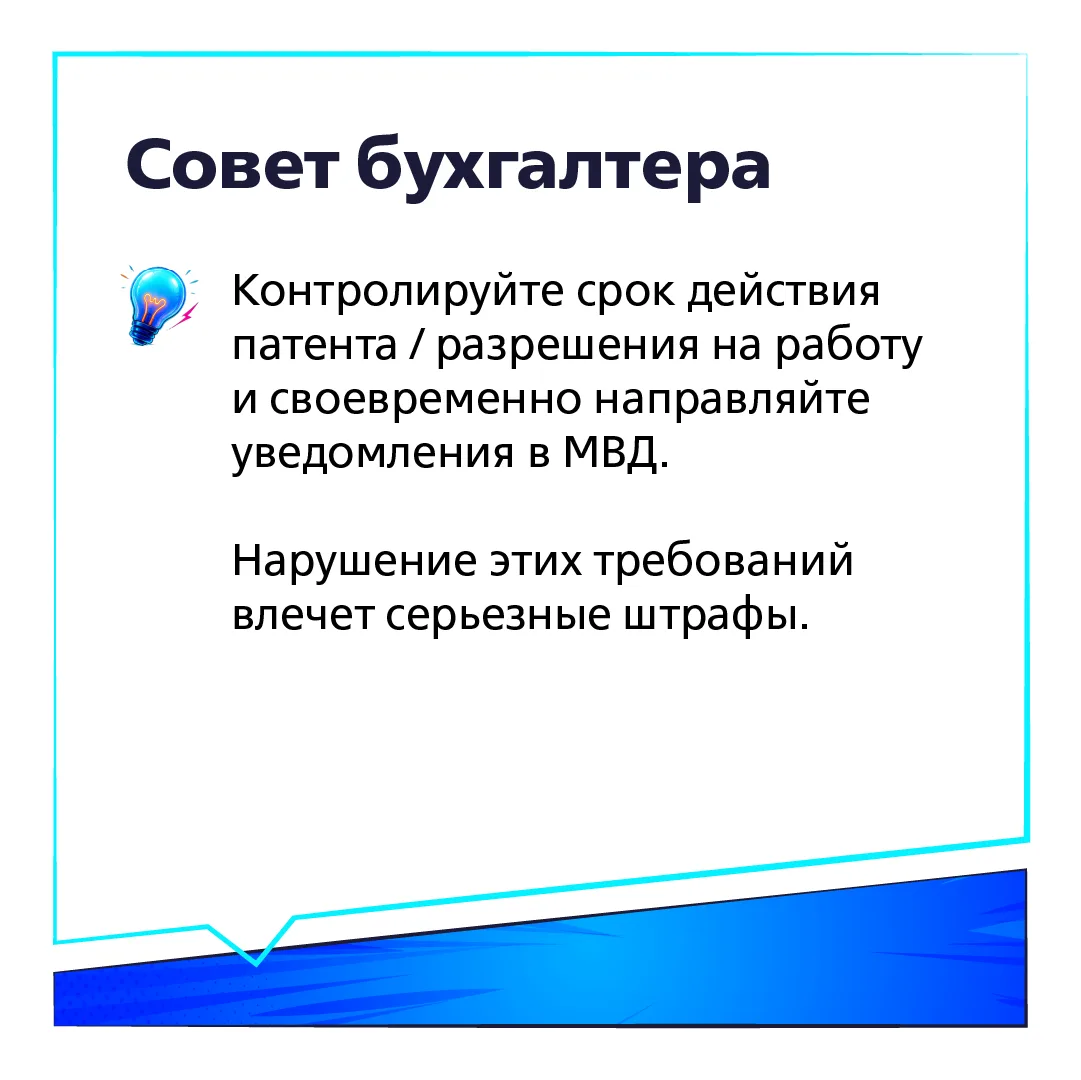 Совет бухгалтера

Контролируйте срок действия патента / разрешения на работу и своевременно направляйте уведомления в МВД.

Нарушение этих требований влечет серьезные штрафы.